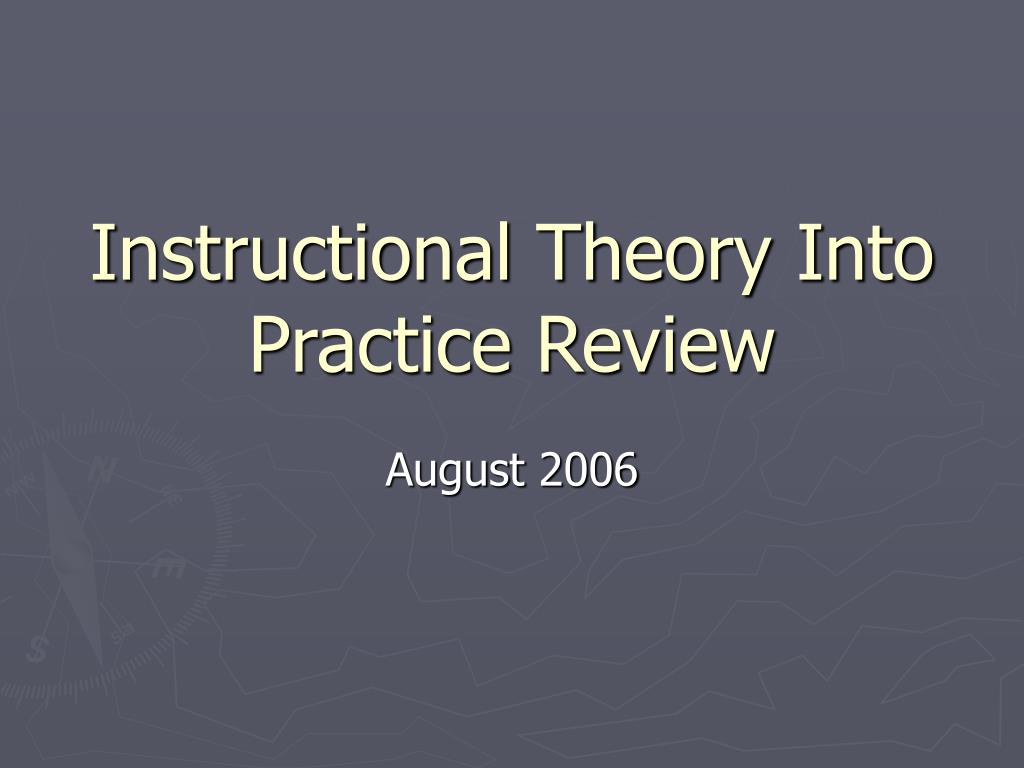 Instructional Theory Into Practice Review

August 2006